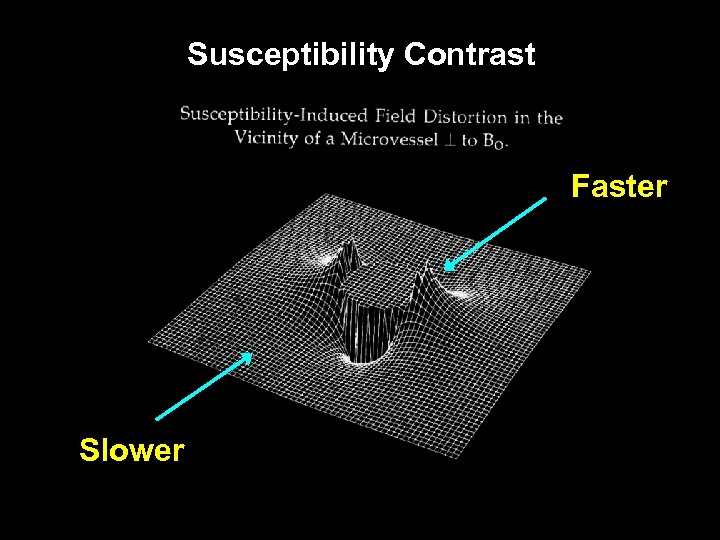 Susceptibility Contrast

Susceptibility-Induced Field Distortion in the Vicinity of a Microvessel $\perp$ to $B_O$.

Faster

Slower